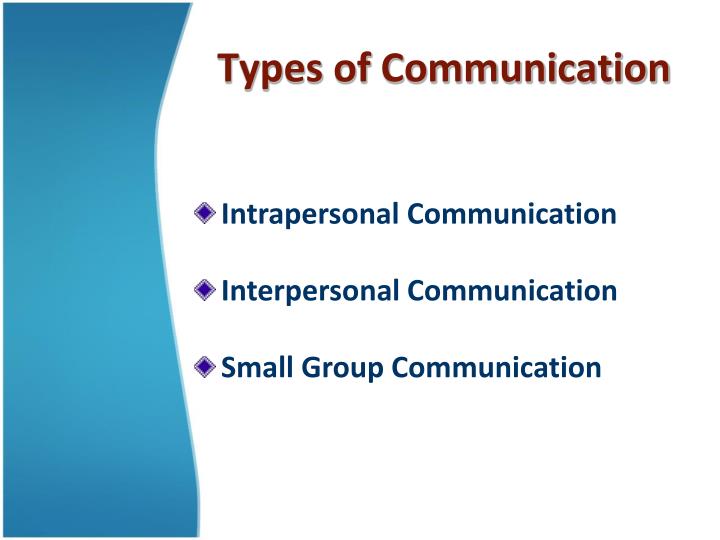 Types of Communication

Intrapersonal Communication

Interpersonal Communication

Small Group Communication